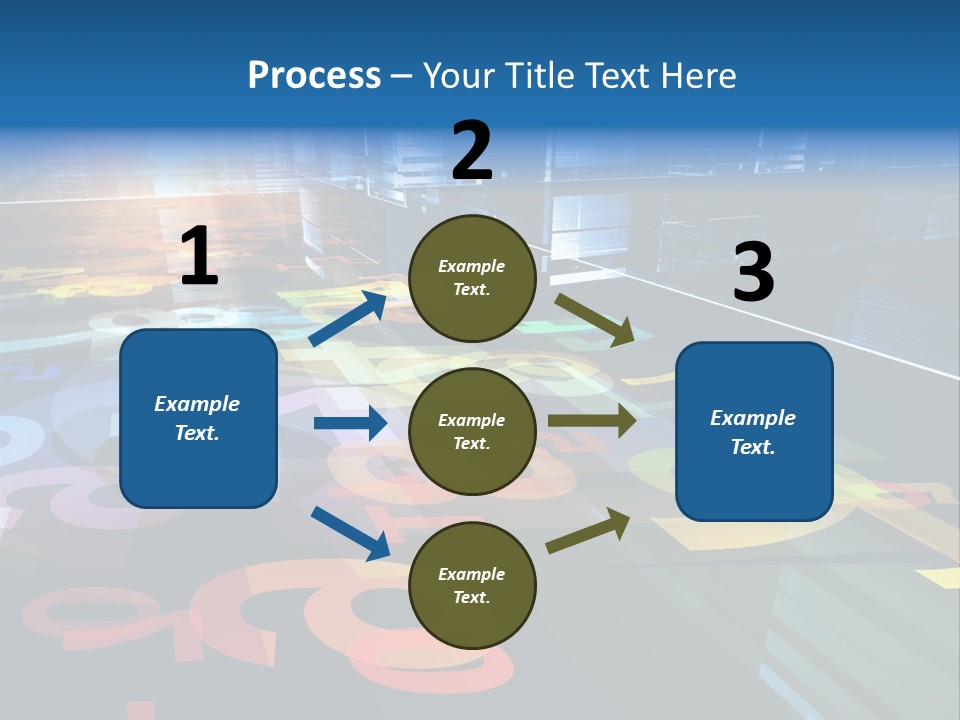 Process – Your Title Text Here

1

Example Text.

2

Example Text.

Example Text.

Example Text.

3

Example Text.